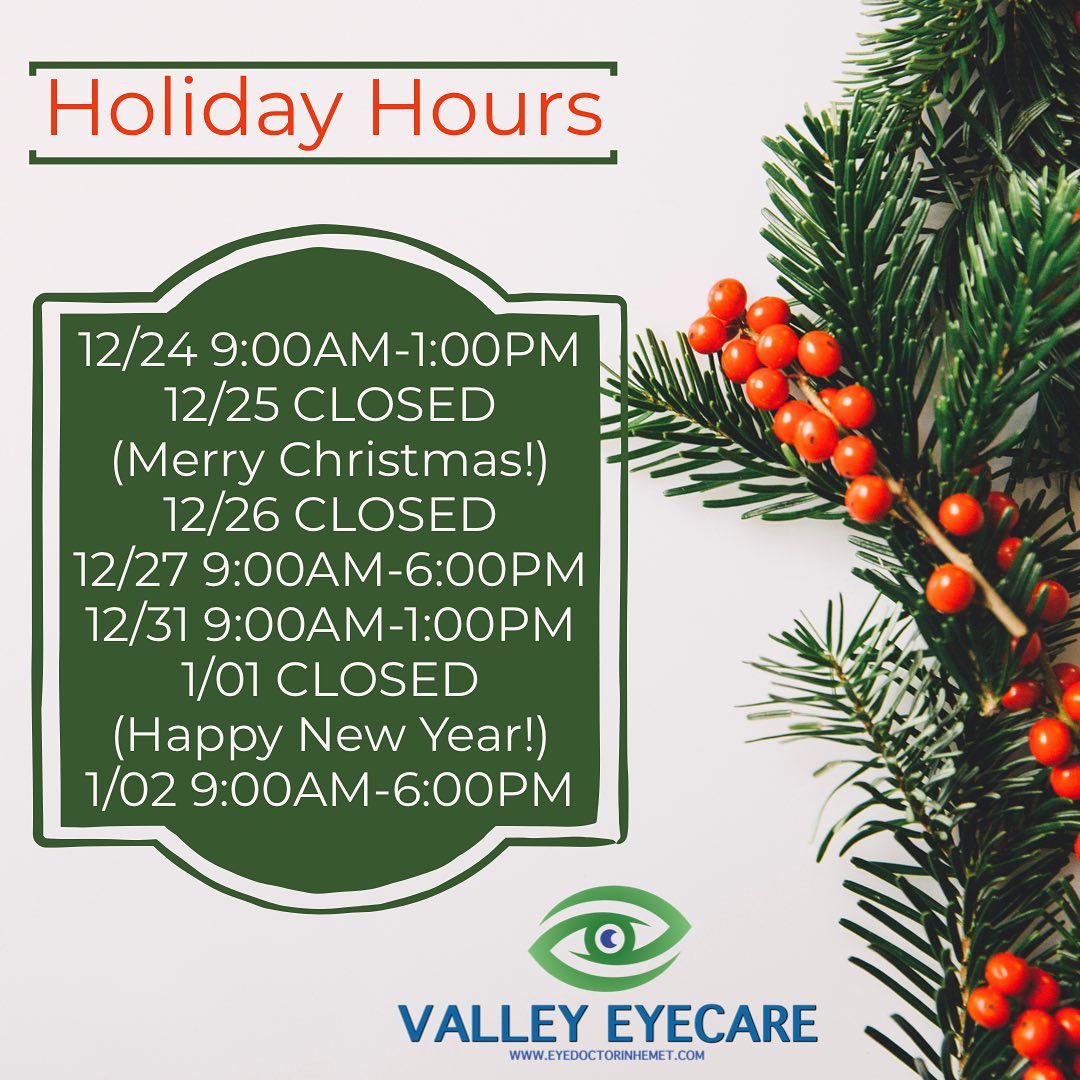 Holiday Hours

12/24 9:00AM-1:00PM
12/25 CLOSED
(Merry Christmas!)
12/26 CLOSED
12/27 9:00AM-6:00PM
12/31 9:00AM-1:00PM
1/01 CLOSED
(Happy New Year!)
1/02 9:00AM-6:00PM

VALLEY EYECARE
WWW.EYEDOCTORINHEMET.COM